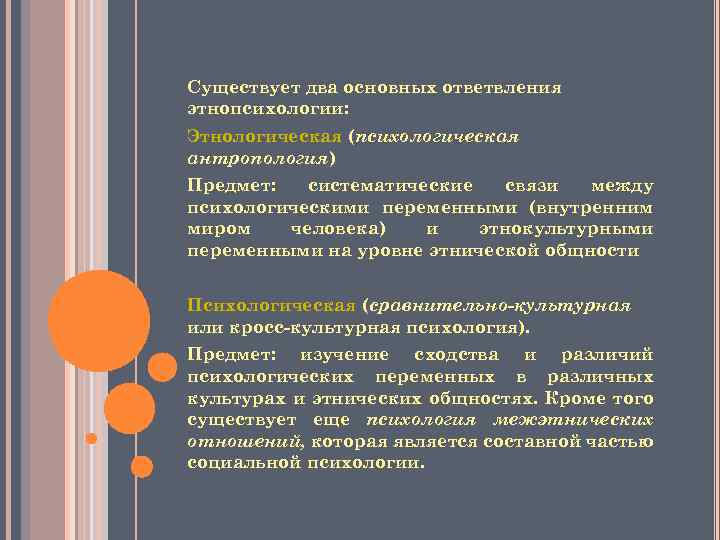 Существует два основных ответвления этнопсихологии:

Этнологическая (психологическая антропология)

Предмет: систематические связи между психологическими переменными (внутренним миром человека) и этнокультурными переменными на уровне этнической общности

Психологическая (сравнительно-культурная или кросс-культурная психология).

Предмет: изучение сходства и различий психологических переменных в различных культурах и этнических общностях. Кроме того существует еще психология межэтнических отношений, которая является составной частью социальной психологии.